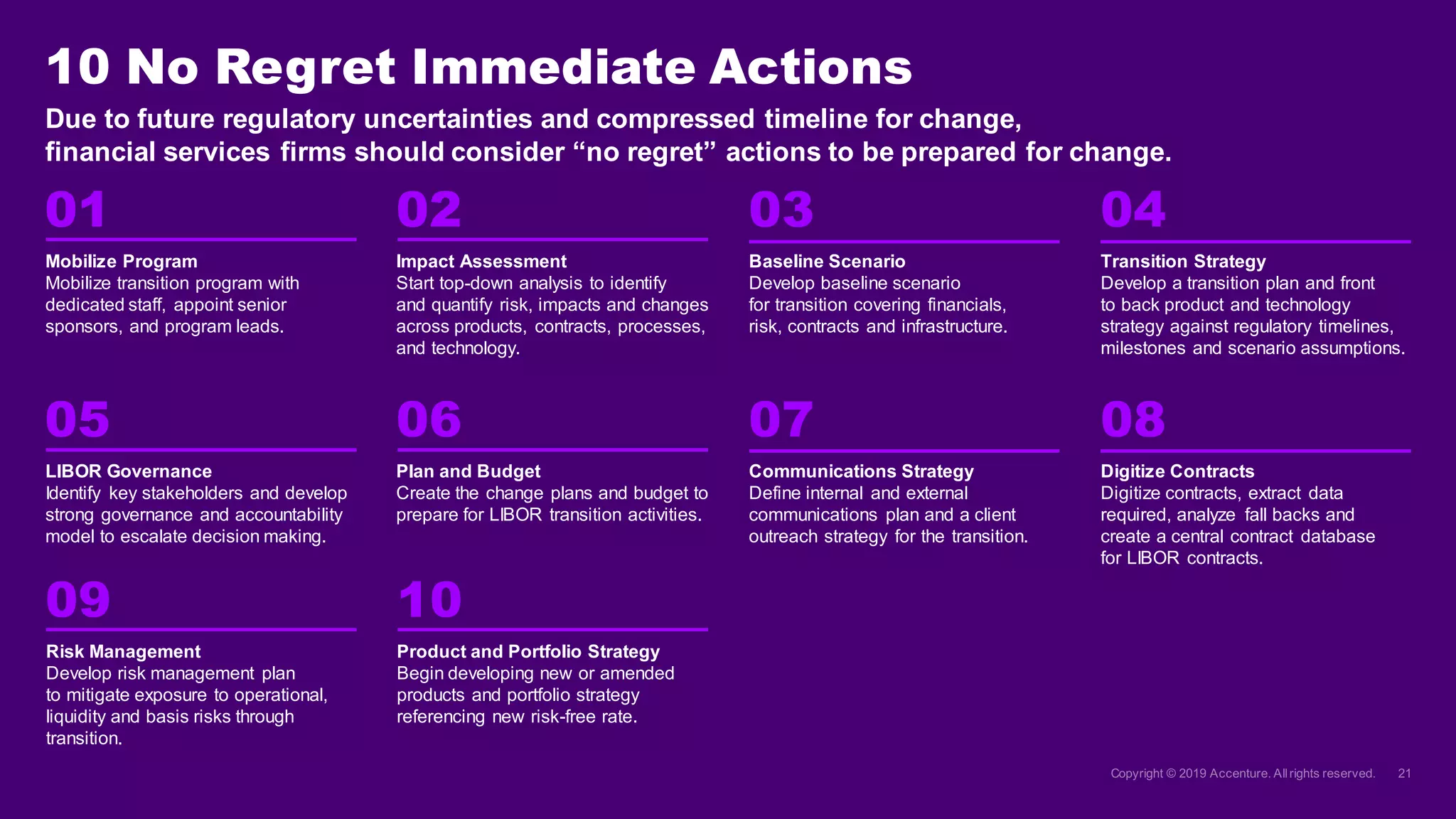 10 No Regret Immediate Actions

Due to future regulatory uncertainties and compressed timeline for change, financial services firms should consider “no regret” actions to be prepared for change.

01

Mobilize Program
Mobilize transition program with dedicated staff, appoint senior sponsors, and program leads.

02

Impact Assessment
Start top-down analysis to identify and quantify risk, impacts and changes across products, contracts, processes, and technology.

03

Baseline Scenario
Develop baseline scenario for transition covering financials, risk, contracts and infrastructure.

04

Transition Strategy
Develop a transition plan and front to back product and technology strategy against regulatory timelines, milestones and scenario assumptions.

05

LIBOR Governance
Identify key stakeholders and develop strong governance and accountability model to escalate decision making.

06

Plan and Budget
Create the change plans and budget to prepare for LIBOR transition activities.

07

Communications Strategy
Define internal and external communications plan and a client outreach strategy for the transition.

08

Digitize Contracts
Digitize contracts, extract data required, analyze fall backs and create a central contract database for LIBOR contracts.

09

Risk Management
Develop risk management plan to mitigate exposure to operational, liquidity and basis risks through transition.

10

Product and Portfolio Strategy
Begin developing new or amended products and portfolio strategy referencing new risk-free rate.

Copyright © 2019 Accenture. All rights reserved. 21